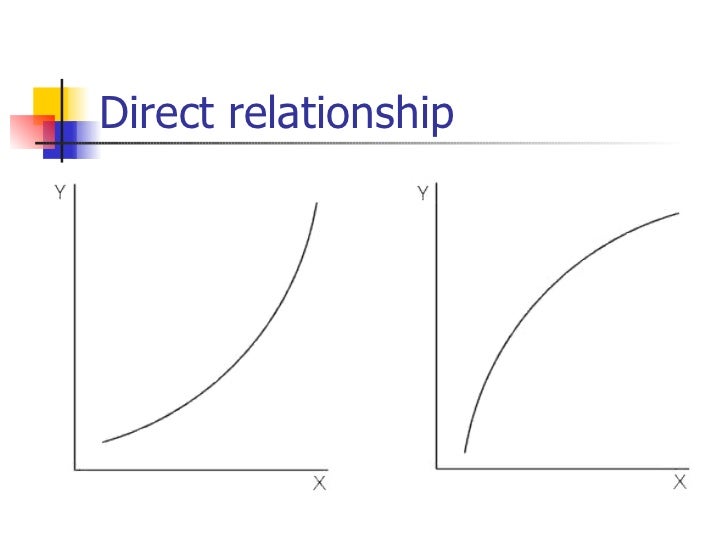 Direct relationship

Y

X

Y

X